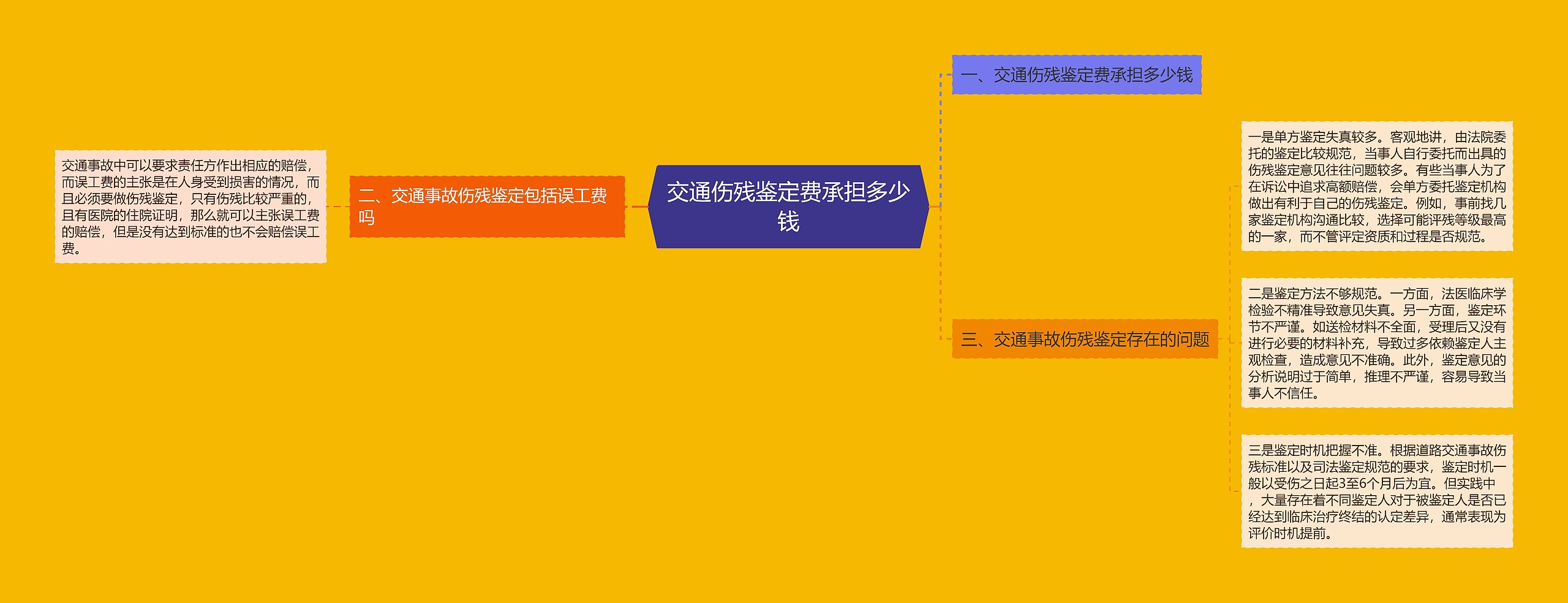 交通伤残鉴定费承担多少钱

一、交通伤残鉴定费承担多少钱

二、交通事故伤残鉴定包括误工费吗

交通事故中可以要求责任方作出相应的赔偿，而误工费的主张是在人身受到损害的情况，而且必须要做伤残鉴定，只有伤残比较严重的，且有医院的住院证明，那么就可以主张误工费的赔偿，但是没有达到标准的也不会赔偿误工费。

三、交通事故伤残鉴定存在的问题

一是单方鉴定失真较多。客观地讲，由法院委托的鉴定比较规范，当事人自行委托而出具的伤残鉴定意见往往问题较多。有些当事人为了在诉讼中追求高额赔偿，会单方委托鉴定机构做出有利于自己的伤残鉴定。例如，事前找几家鉴定机构沟通比较，选择可能评残等级最高的一家，而不管评定资质和过程是否规范。

二是鉴定方法不够规范。一方面，法医临床学检验不精准导致意见失真。另一方面，鉴定环节不严谨。如送检材料不全面，受理后又没有进行必要的材料补充，导致过多依赖鉴定人主观检查，造成意见不准确。此外，鉴定意见的分析说明过于简单，推理不严谨，容易导致当事人不信任。

三是鉴定时机把握不准。根据道路交通事故伤残标准以及司法鉴定规范的要求，鉴定时机一般以受伤之日起3至6个月后为宜。但实践中，大量存在着不同鉴定人对于被鉴定人是否已经达到临床治疗终结的认定差异，通常表现为评价时机提前。